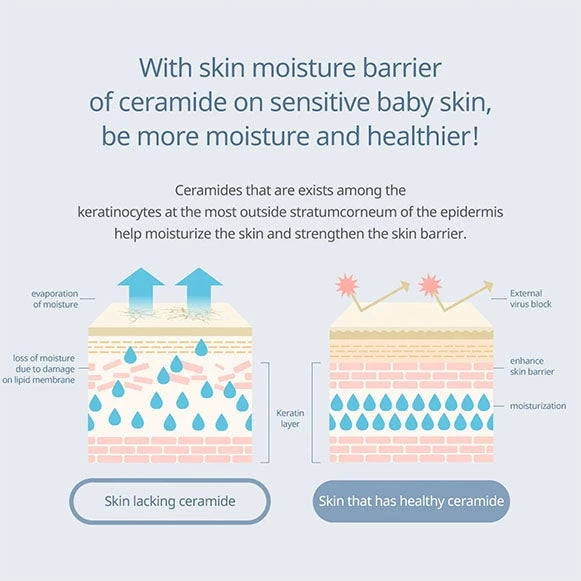 With skin moisture barrier of ceramide on sensitive baby skin, be more moisture and healthier!

Ceramides that are exists among the keratinocytes at the most outside stratumcorneum of the epidermis help moisturize the skin and strengthen the skin barrier.

evaporation of moisture

loss of moisture due to damage on lipid membrane

Keratin layer

External virus block

enhance skin barrier

moisturization

Skin lacking ceramide

Skin that has healthy ceramide